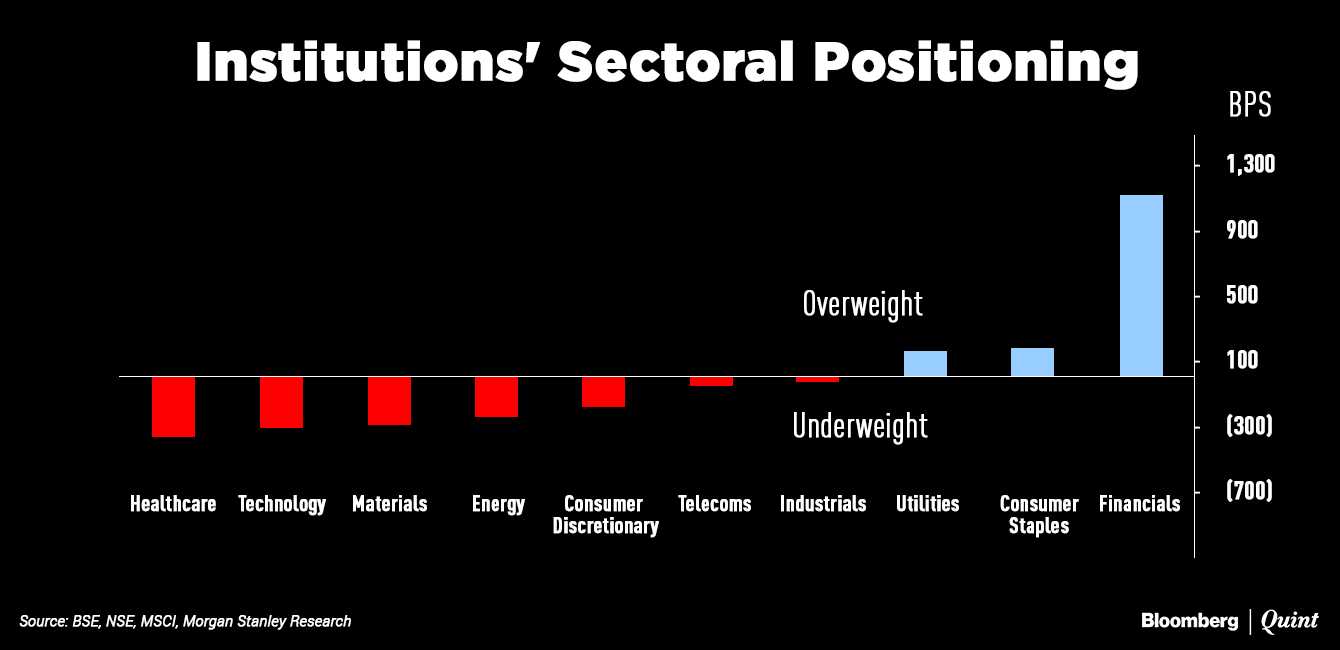 Institutions' Sectoral Positioning

BPS

1,300
900
500
100
(300)
(700)

Overweight

Underweight

Healthcare
Technology
Materials
Energy
Consumer Discretionary
Telecoms
Industrials
Utilities
Consumer Staples
Financials

Source: BSE, NSE, MSCI, Morgan Stanley Research

Bloomberg | Quint